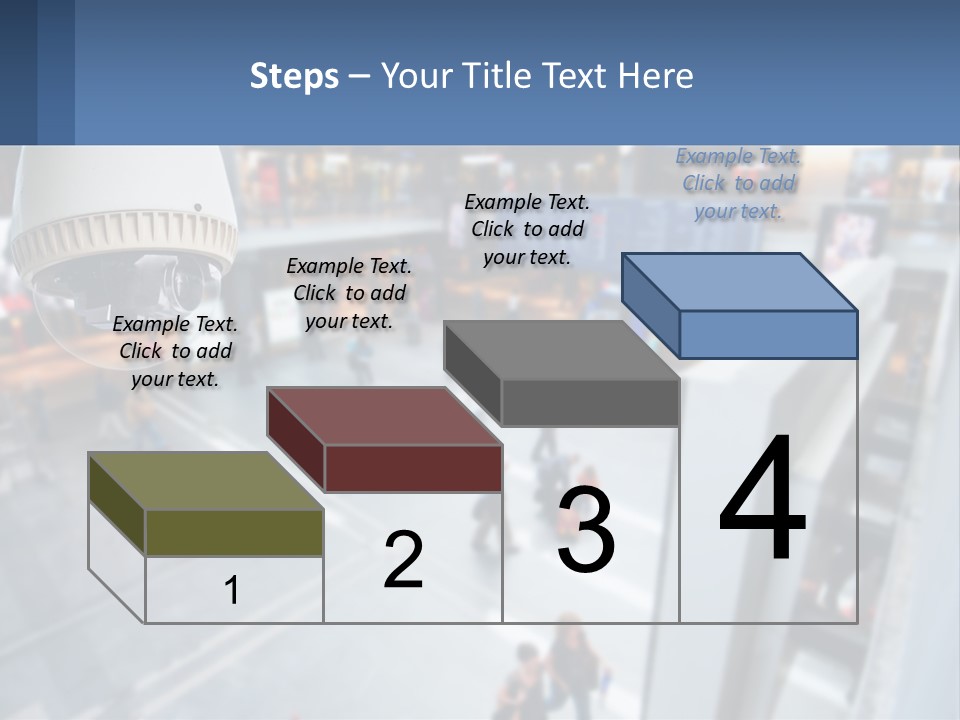 Steps – Your Title Text Here

Example Text. Click to add your text.

Example Text. Click to add your text.

Example Text. Click to add your text.

Example Text. Click to add your text.

1

2

3

4